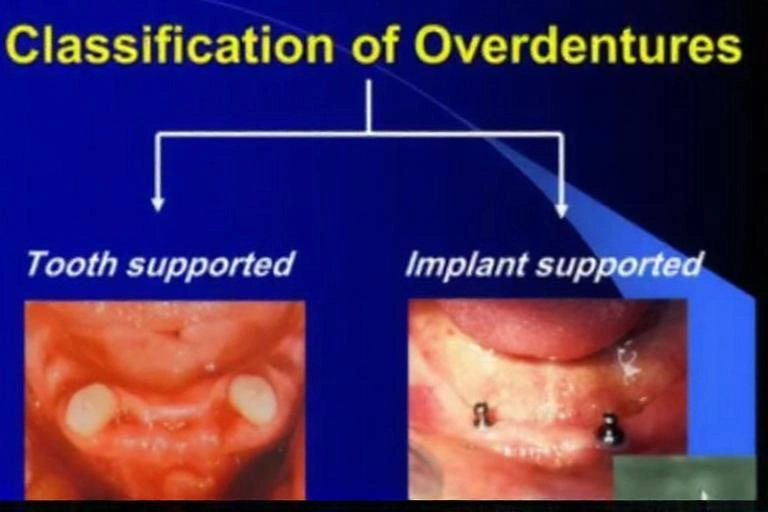 Classification of Overdentures

Tooth supported

Implant supported